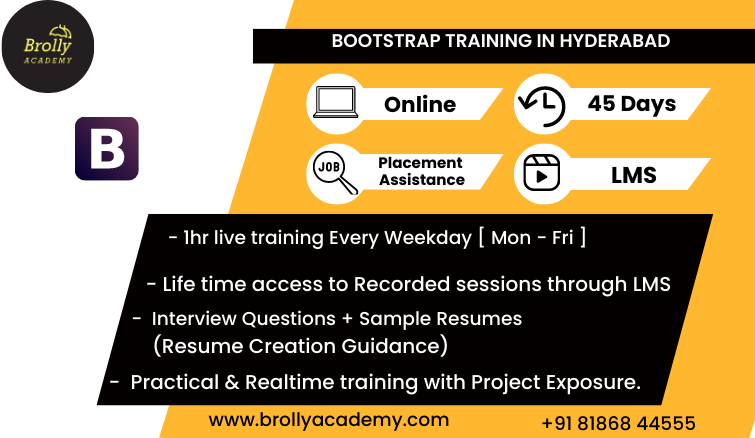 Brolly
ACADEMY

B

BOOTSTRAP TRAINING IN HYDERABAD

Online

45 Days

JOB

Placement Assistance

LMS

- 1hr live training Every Weekday [ Mon - Fri ]

- Life time access to Recorded sessions through LMS

- Interview Questions + Sample Resumes (Resume Creation Guidance)

- Practical & Realtime training with Project Exposure.

www.brollyacademy.com

+91 81868 44555